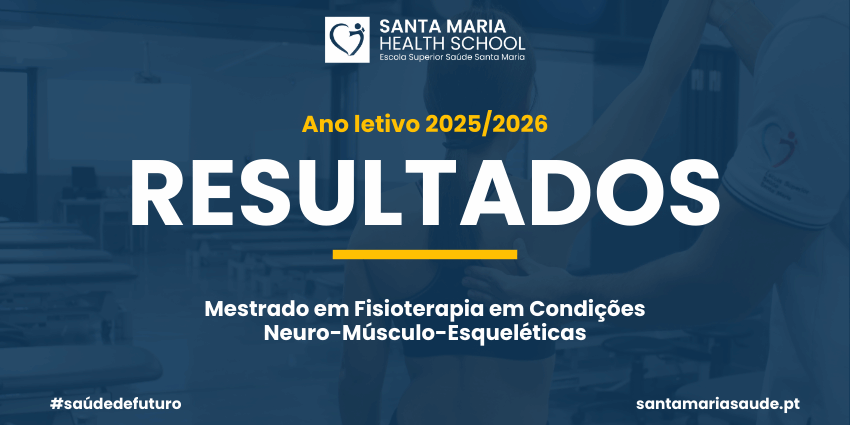 SANTA MARIA
HEALTH SCHOOL
Escola Superior Saúde Santa Maria

Ano letivo 2025/2026

RESULTADOS

Mestrado em Fisioterapia em Condições Neuro-Músculo-Esqueléticas

#saúdedefuturo

santamariasaude.pt